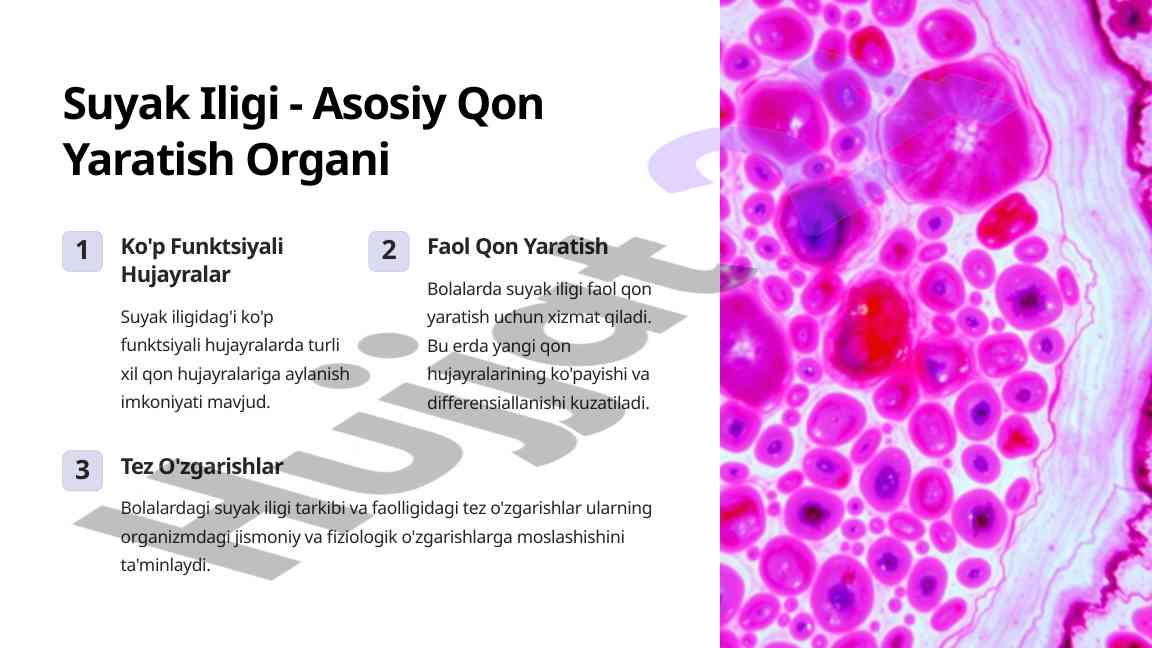 Suyak Iligi - Asosiy Qon Yaratish Organi

1

Ko'p Funktsiyali Hujayralar

Suyak iligidag'i ko'p funktsiyali hujayralarda turli xil qon hujayralariga aylanish imkoniyati mavjud.

2

Faol Qon Yaratish

Bolalarda suyak iligi faol qon yaratish uchun xizmat qiladi. Bu erda yangi qon hujayralarining ko'payishi va differensiallanishi kuzatiladi.

3

Tez O'zgarishlar

Bolalardagi suyak iligi tarkibi va faolligidagi tez o'zgarishlar ularning organizmdagi jismoniy va fiziologik o'zgarishlarga moslashishini ta'minlaydi.

Hujjat